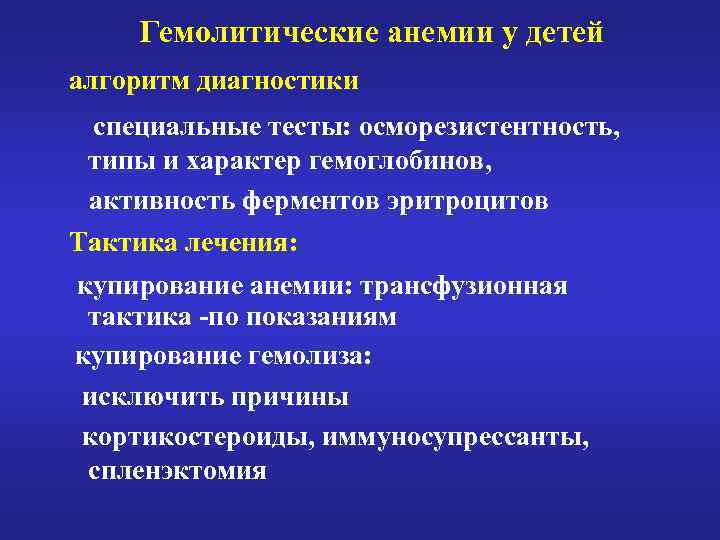 Гемолитические анемии у детей

алгоритм диагностики

специальные тесты: осморезистентность, типы и характер гемоглобинов,

активность ферментов эритроцитов

Тактика лечения:

купирование анемии: трансфузионная тактика -по показаниям

купирование гемолиза:

исключить причины

кортикостероиды, иммуносупрессанты, спленэктомия